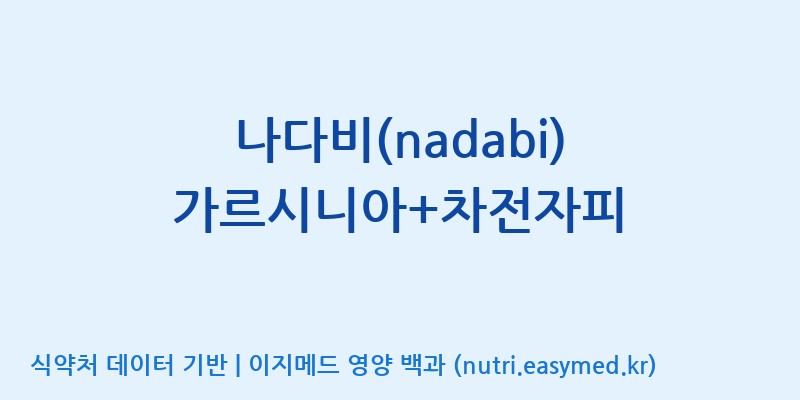 나다비(nadabi)
가르시니아+차전자피

식약처 데이터 기반 | 이지메드 영양 백과 (nutri.easymed.kr)